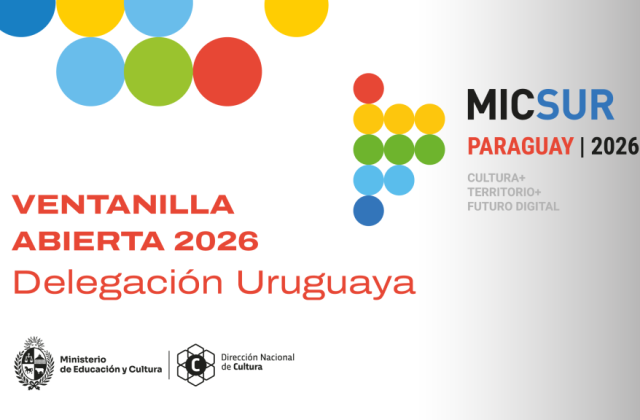 MICSUR

PARAGUAY | 2026

CULTURA+
TERRITORIO+
FUTURO DIGITAL

VENTANILLA
ABIERTA 2026
Delegación Uruguaya

Ministerio
de Educación y Cultura

Dirección Nacional
de Cultura